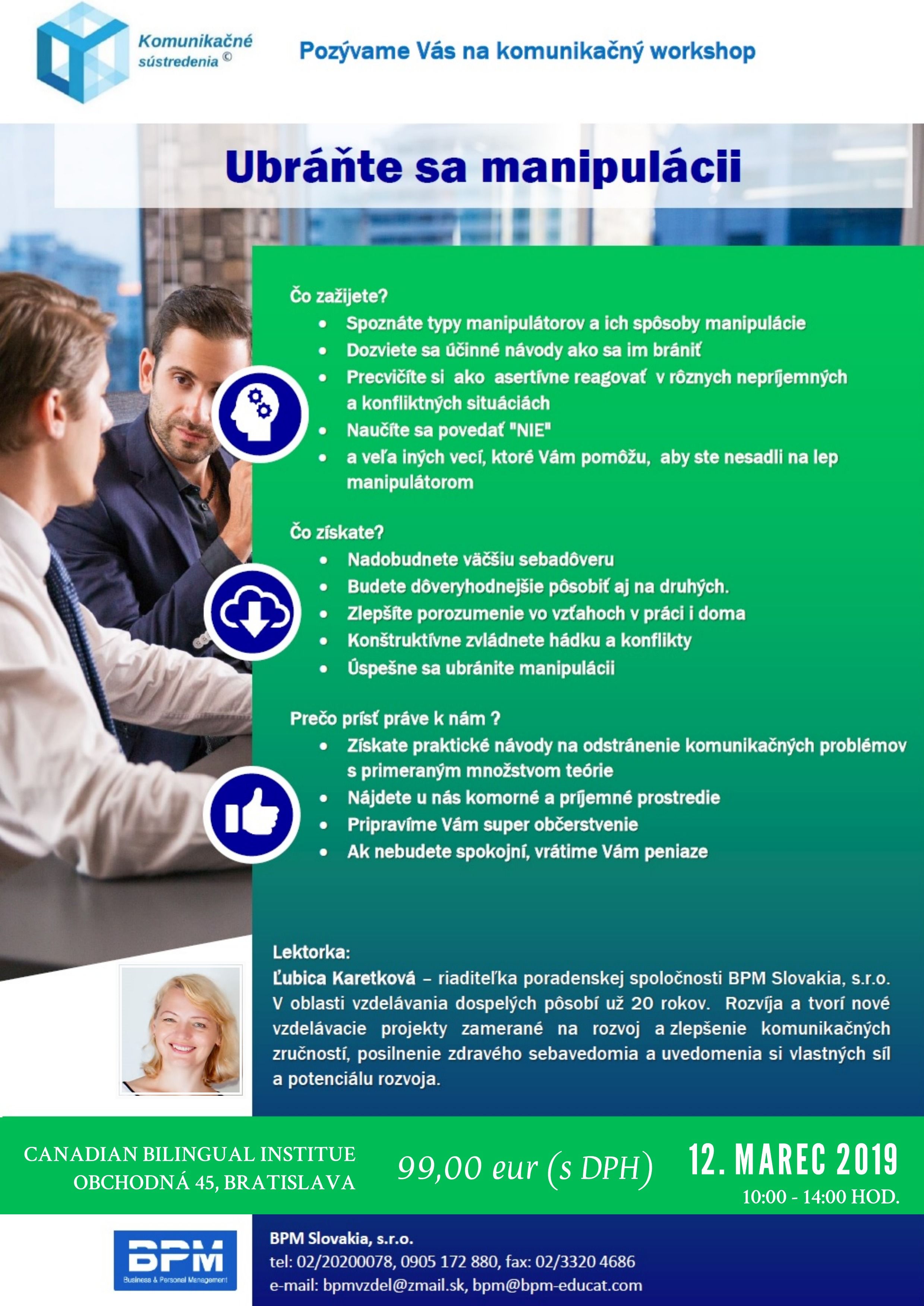 Komunikačné sústredenia ©

Pozývame Vás na komunikačný workshop

Ubráňte sa manipulácii

Čo zažijete?
- Spoznáte typy manipulátorov a ich spôsoby manipulácie
- Dozviete sa účinné návody ako sa im brániť
- Precvičíte si ako asertívne reagovať v rôznych nepríjemných a konfliktných situáciách
- Naučíte sa povedať "NIE"
- a veľa iných vecí, ktoré Vám pomôžu, aby ste nesadli na lep manipulátorom

Čo získate?
- Nadobudnete väčšiu sebadôveru
- Budete dôveryhodnejšie pôsobiť aj na druhých.
- Zlepšíte porozumenie vo vzťahoch v práci i doma
- Konštruktívne zvládnete hádku a konflikty
- Úspešne sa ubránite manipulácii

Prečo prísť práve k nám ?
- Získate praktické návody na odstránenie komunikačných problémov s primeraným množstvom teórie
- Nájdete u nás komorné a príjemné prostredie
- Pripravíme Vám super občerstvenie
- Ak nebudete spokojní, vrátime Vám peniaze

Lektorka:
Ľubica Karetková – riaditeľka poradenskej spoločnosti BPM Slovakia, s.r.o. V oblasti vzdelávania dospelých pôsobí už 20 rokov. Rozvíja a tvorí nové vzdelávacie projekty zamerané na rozvoj a zlepšenie komunikačných zručností, posilnenie zdravého sebavedomia a uvedomenia si vlastných síl a potenciálu rozvoja.

CANADIAN BILINGUAL INSTITUE
OBCHODNÁ 45, BRATISLAVA

99,00 eur (s DPH)

12. MAREC 2019
10:00 - 14:00 HOD.

BPM
Business & Personal Management

BPM Slovakia, s.r.o.
tel: 02/20200078, 0905 172 880, fax: 02/3320 4686
e-mail: bpmvzdel@zmail.sk, bpm@bpm-educat.com